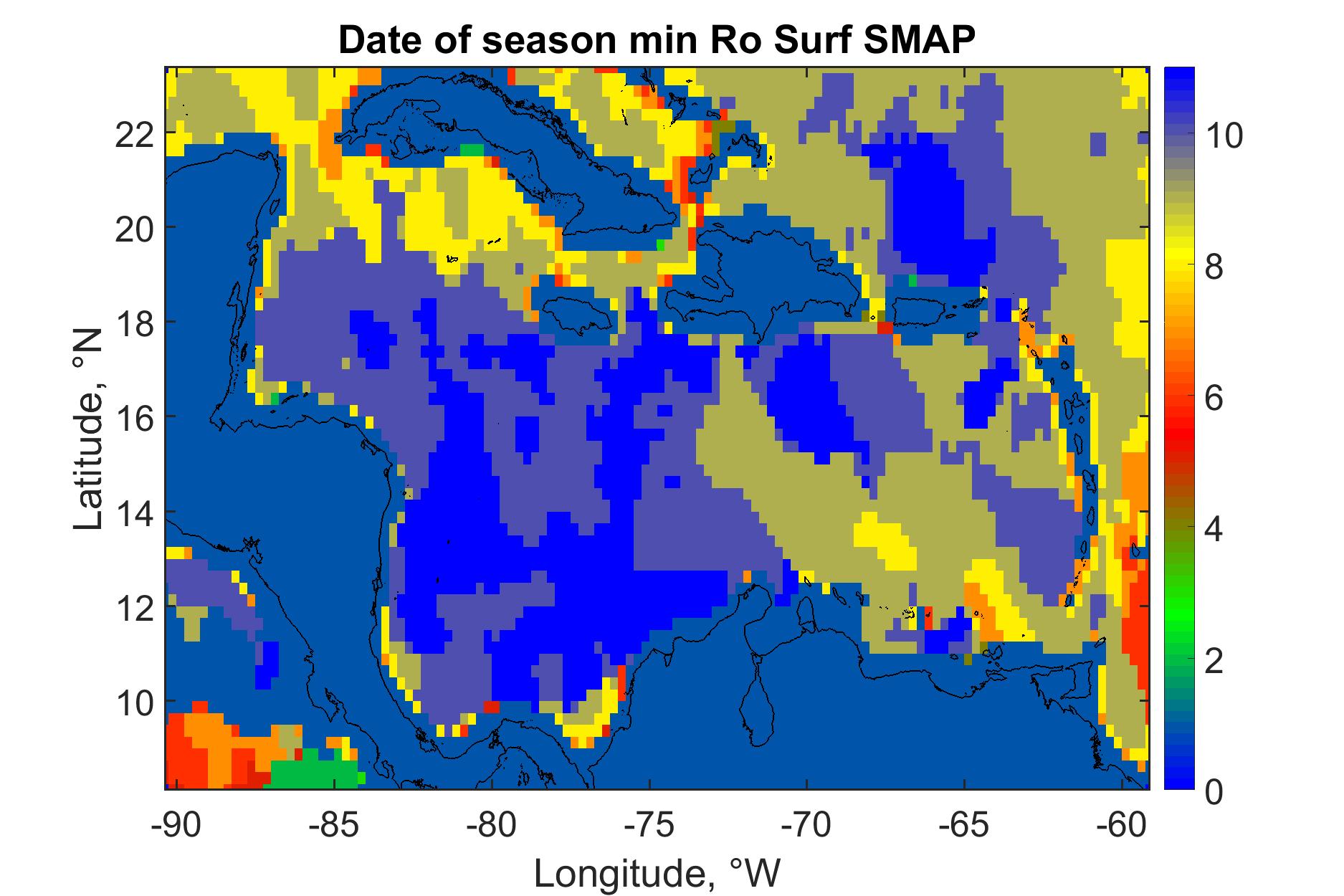 Date of season min Ro Surf SMAP

Latitude, °N

22
20
18
16
14
12
10

-90 -85 -80 -75 -70 -65 -60

Longitude, °W

10
8
6
4
2
0